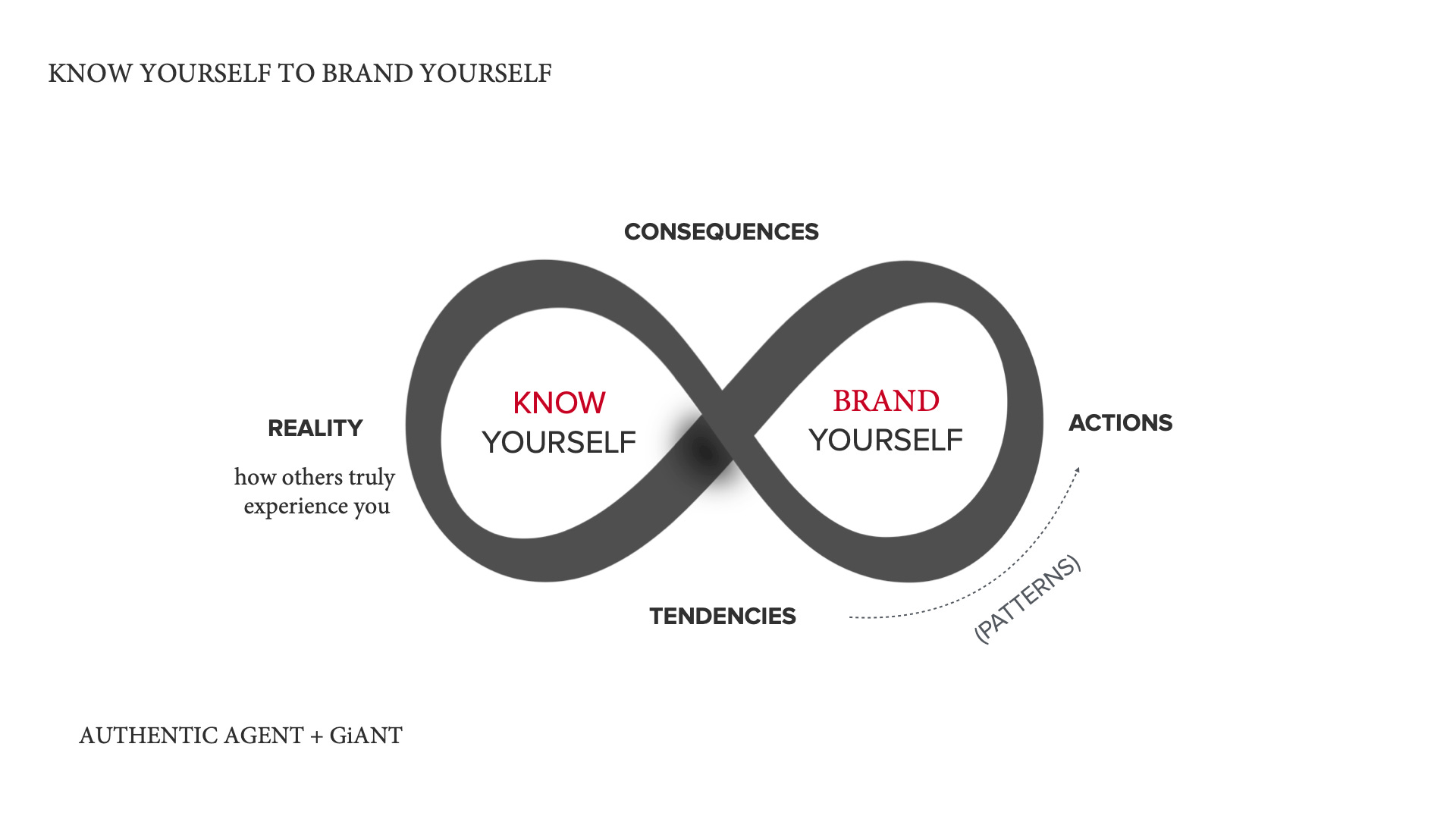 KNOW YOURSELF TO BRAND YOURSELF

CONSEQUENCES

REALITY

how others truly experience you

KNOW
YOURSELF

BRAND
YOURSELF

ACTIONS

TENDENCIES

(PATTERNS)

AUTHENTIC AGENT + GiANT